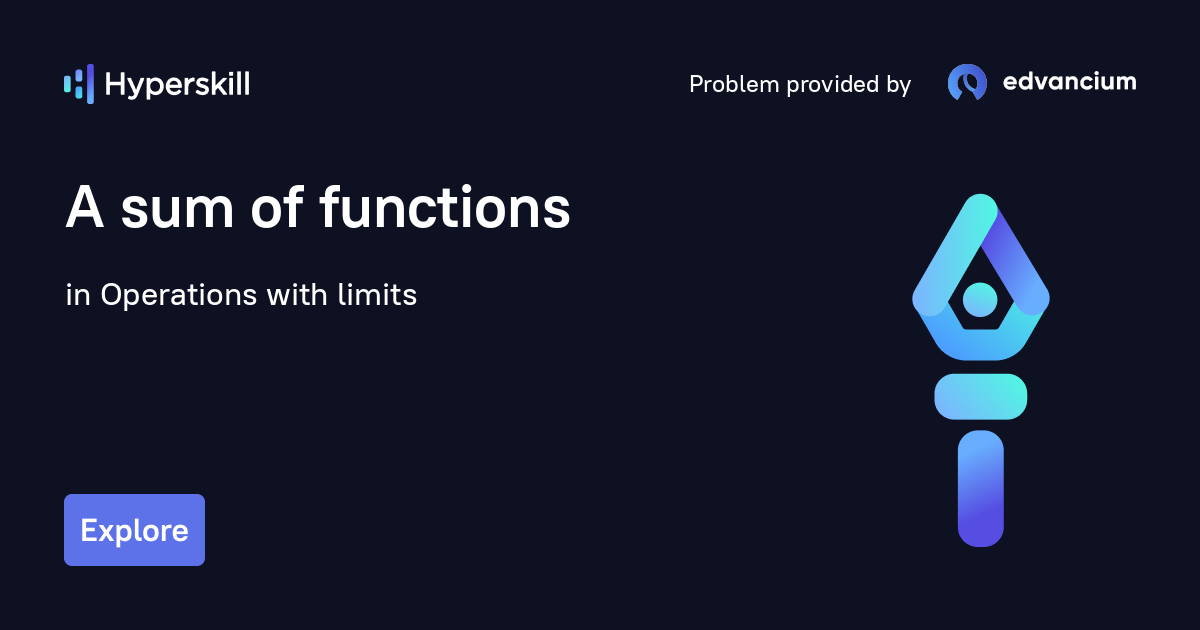 Hyperskill

Problem provided by edvancium

A sum of functions

in Operations with limits

Explore